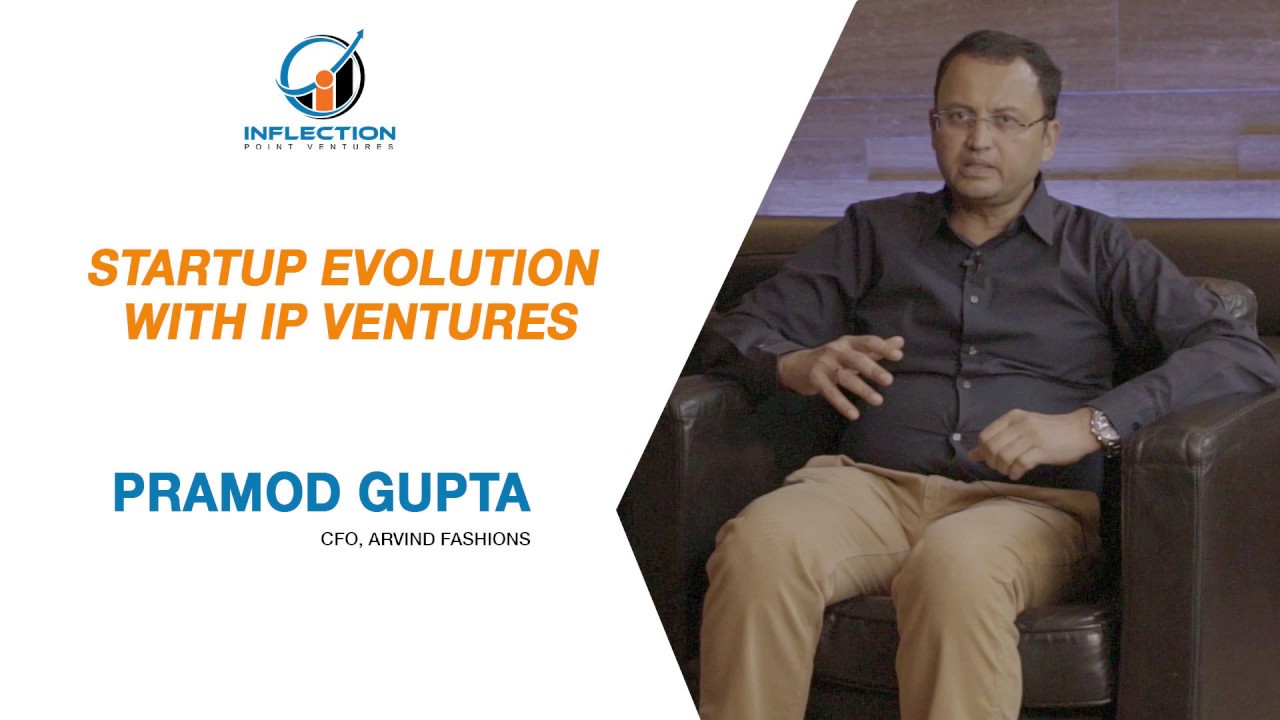 INFLECTION
POINT VENTURES

STARTUP EVOLUTION WITH IP VENTURES

PRAMOD GUPTA

CFO, ARVIND FASHIONS